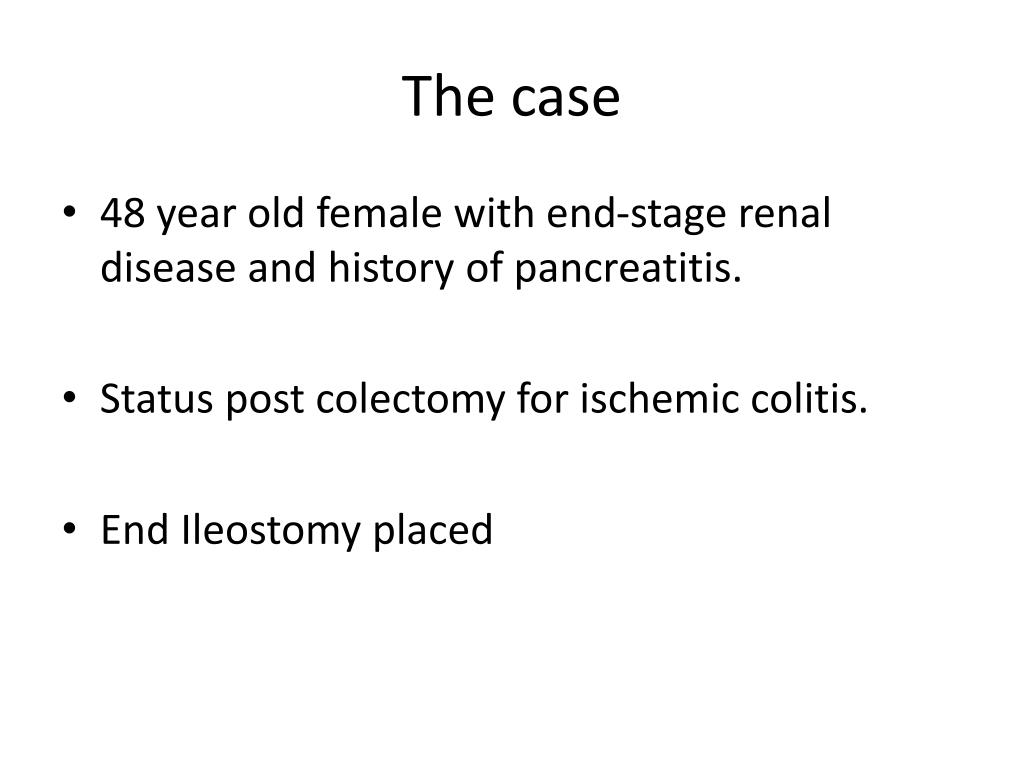 The case

• 48 year old female with end-stage renal disease and history of pancreatitis.

• Status post colectomy for ischemic colitis.

• End Ileostomy placed